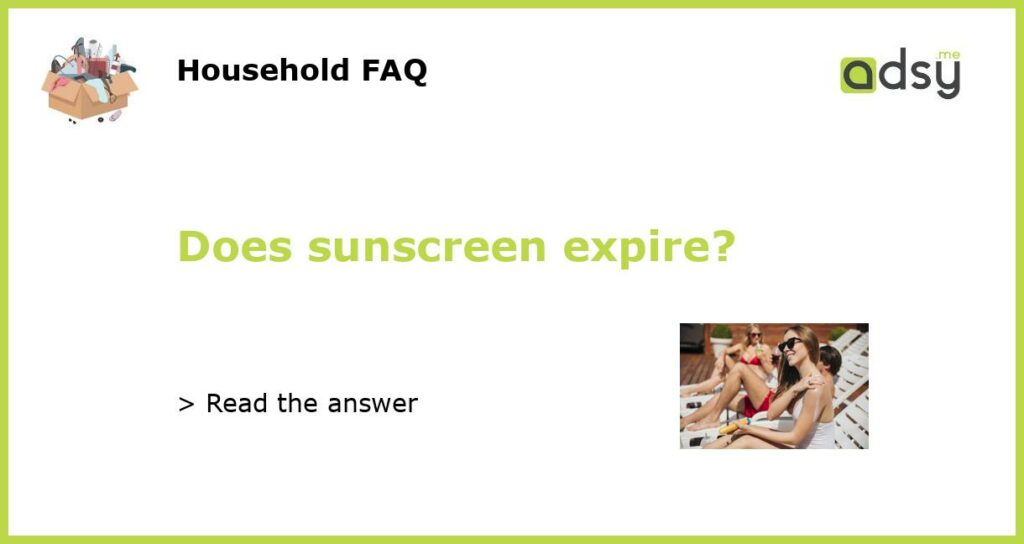 Household FAQ

adsy.me

Does sunscreen expire?

> Read the answer